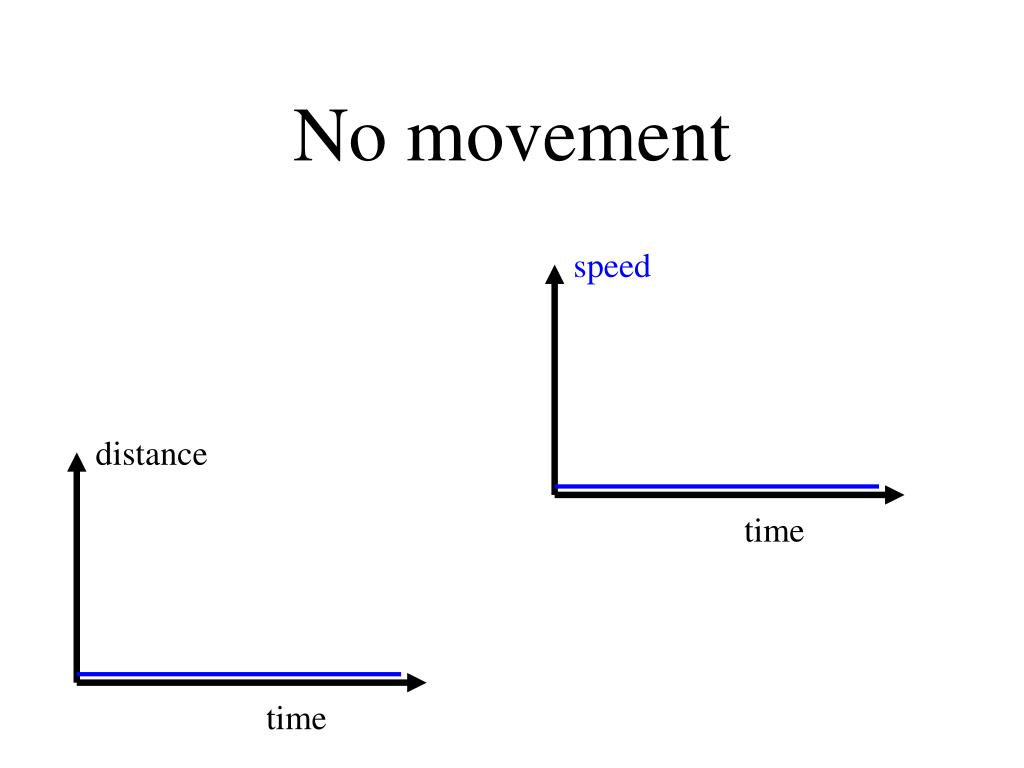 No movement

speed

time

distance

time